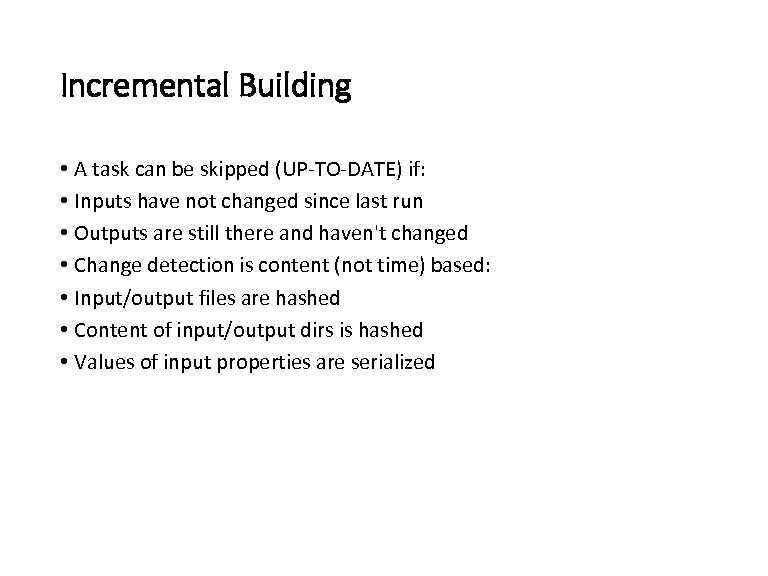 Incremental Building

• A task can be skipped (UP-TO-DATE) if:
• Inputs have not changed since last run
• Outputs are still there and haven't changed
• Change detection is content (not time) based:
• Input/output files are hashed
• Content of input/output dirs is hashed
• Values of input properties are serialized